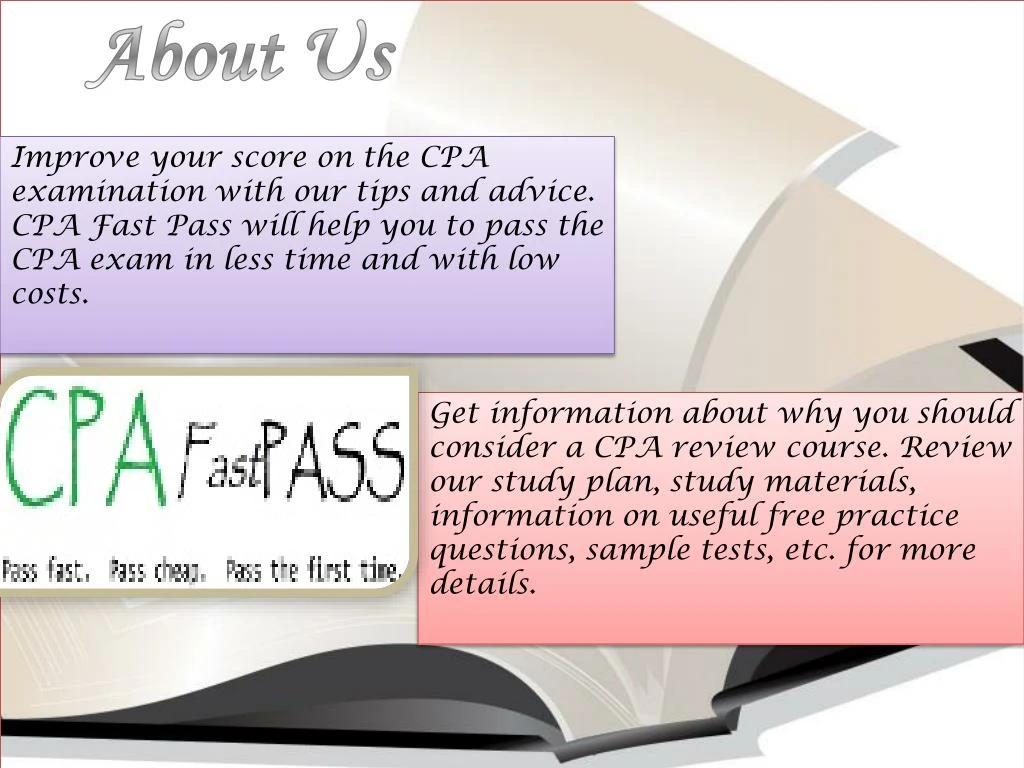 About Us

Improve your score on the CPA examination with our tips and advice. CPA Fast Pass will help you to pass the CPA exam in less time and with low costs.

CPA FastPASS

Pass fast. Pass cheap. Pass the first time.

Get information about why you should consider a CPA review course. Review our study plan, study materials, information on useful free practice questions, sample tests, etc. for more details.